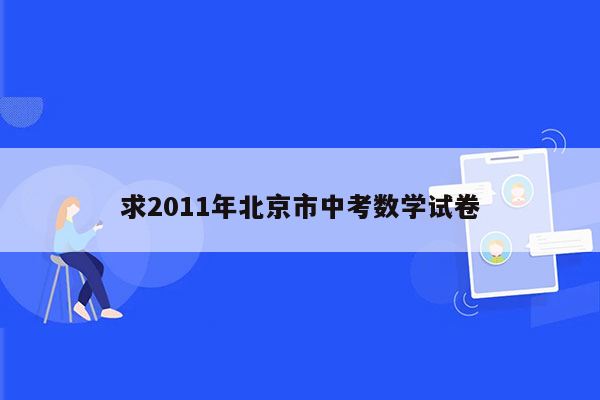 求2011年北京市中考数学试卷